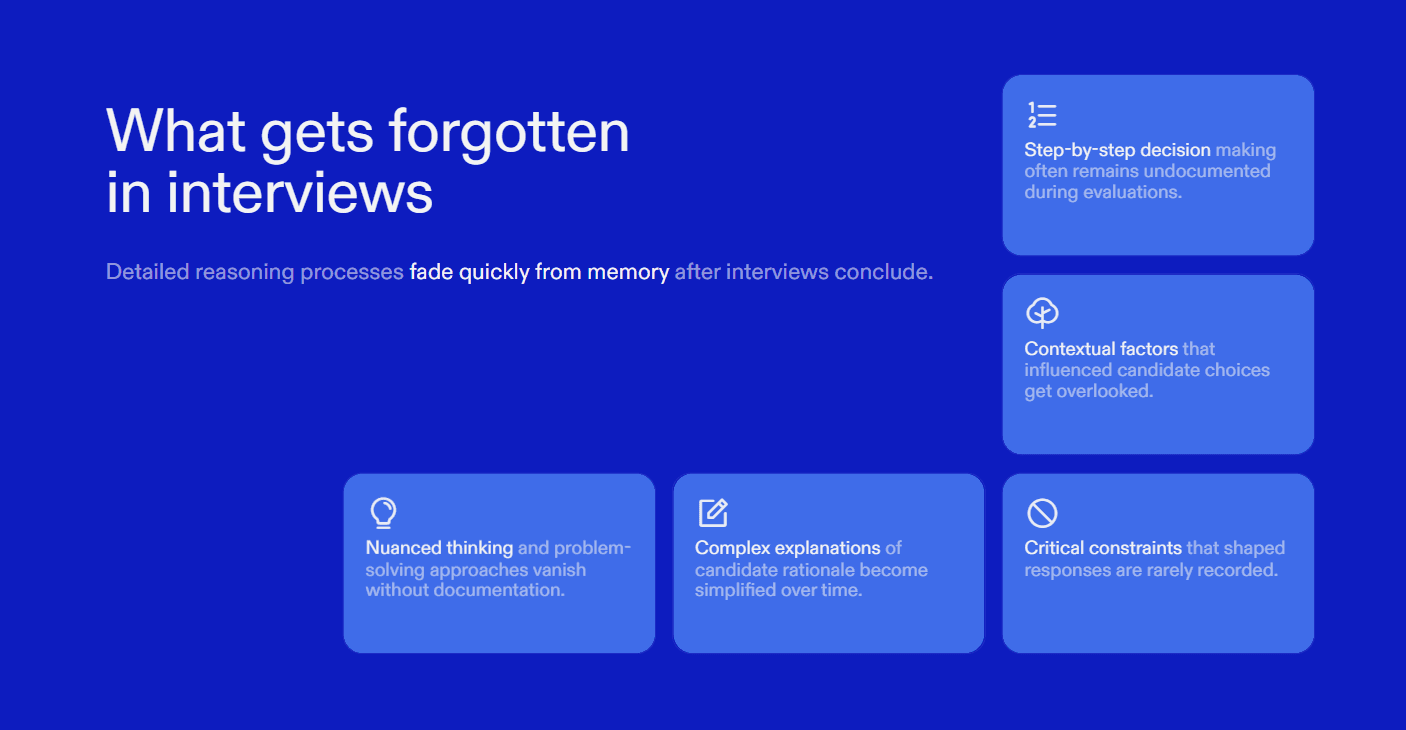 What gets forgotten in interviews

Detailed reasoning processes fade quickly from memory after interviews conclude.

Step-by-step decision making often remains undocumented during evaluations.

Contextual factors that influenced candidate choices get overlooked.

Nuanced thinking and problem-solving approaches vanish without documentation.

Complex explanations of candidate rationale become simplified over time.

Critical constraints that shaped responses are rarely recorded.